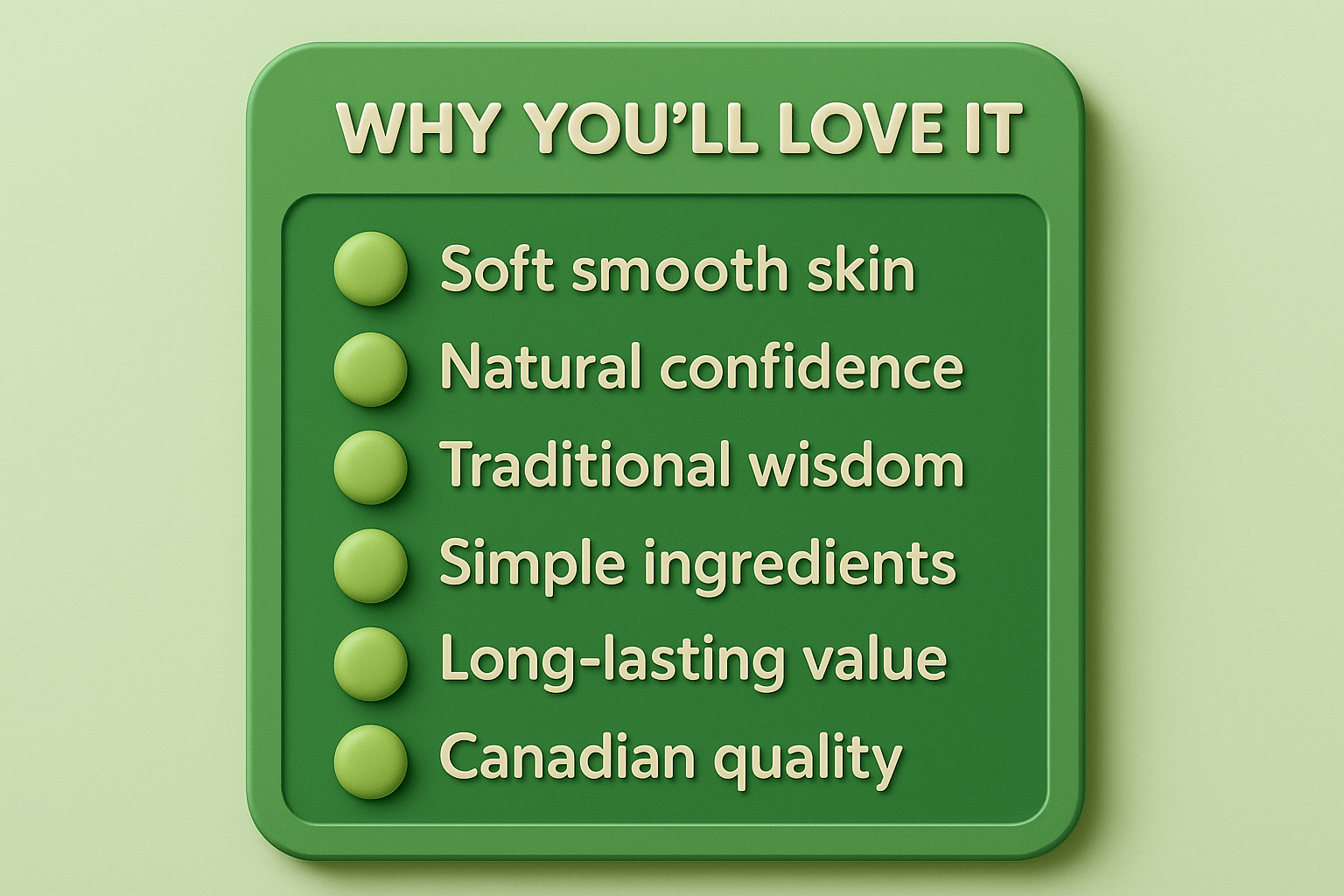 WHY YOU'LL LOVE IT

Soft smooth skin
Natural confidence
Traditional wisdom
Simple ingredients
Long-lasting value
Canadian quality